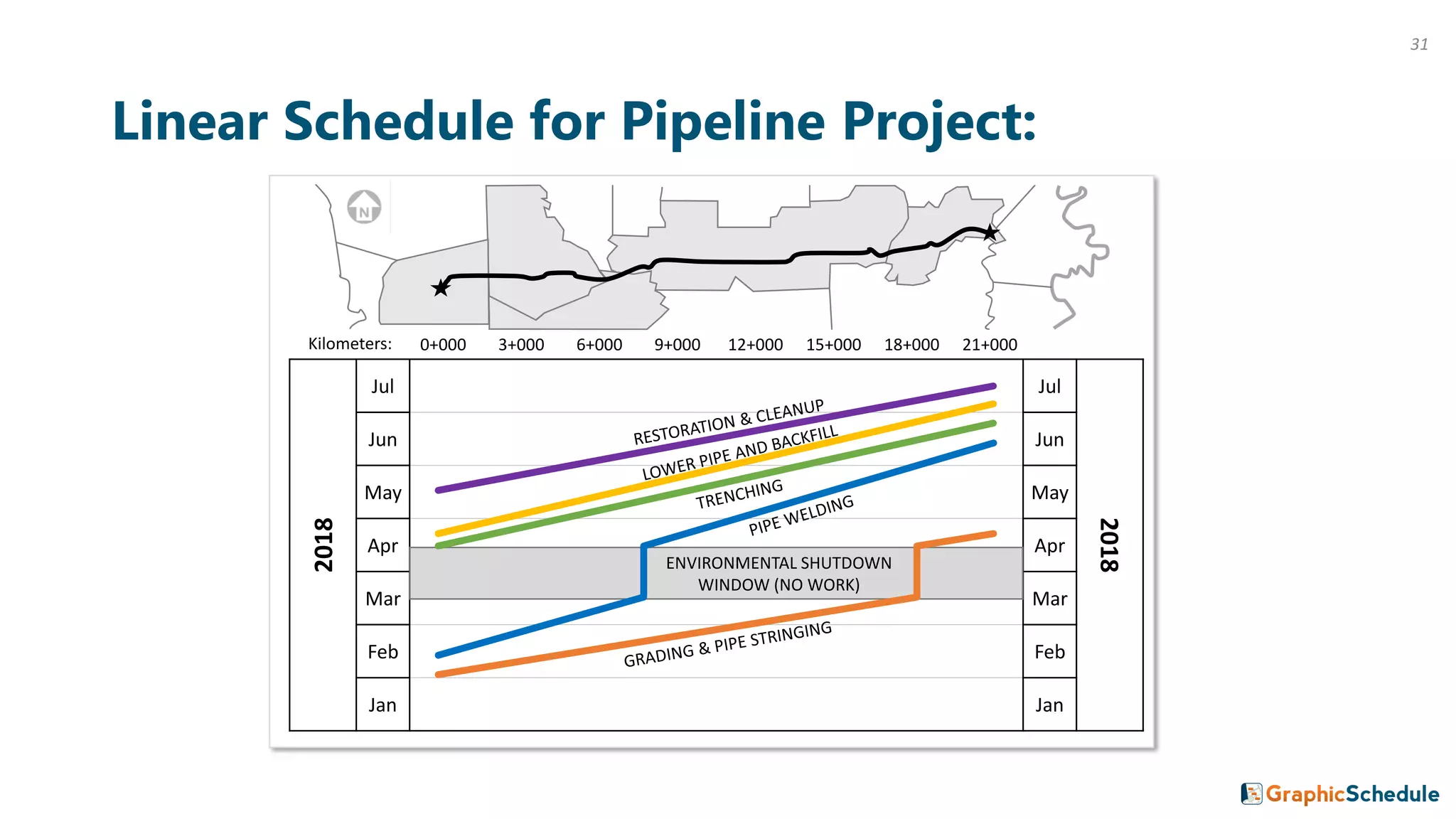 31

Linear Schedule for Pipeline Project:

N

Kilometers: 0+000 3+000 6+000 9+000 12+000 15+000 18+000 21+000

2018

Jul
Jun
May
Apr
Mar
Feb
Jan

RESTORATION & CLEANUP
LOWER PIPE AND BACKFILL
TRENCHING
PIPE WELDING
ENVIRONMENTAL SHUTDOWN WINDOW (NO WORK)
GRADING & PIPE STRINGING

Jul
Jun
May
Apr
Mar
Feb
Jan

2018

GraphicSchedule